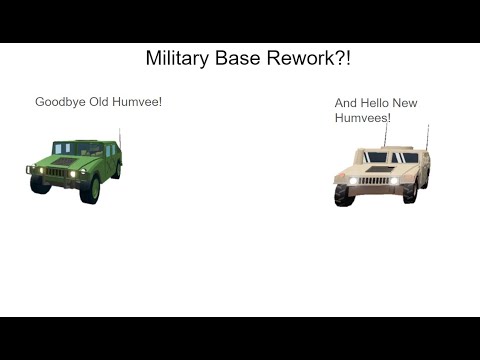 Military Base Rework?!

Goodbye Old Humvee!

And Hello New Humvees!